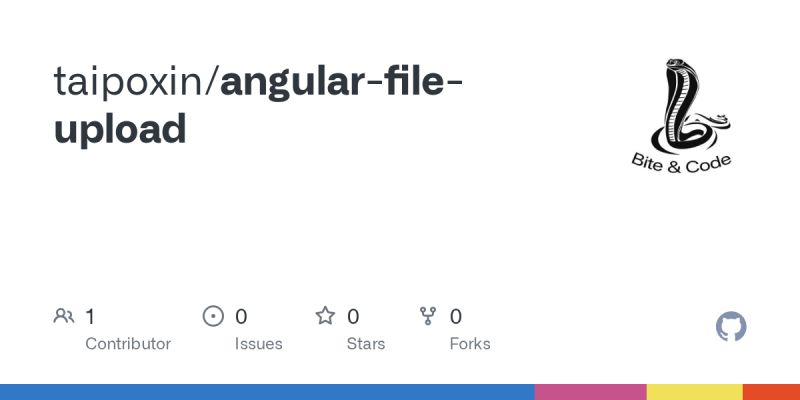 taipoxin/angular-file-upload

Bite & Code

1
Contributor

0
Issues

0
Stars

0
Forks